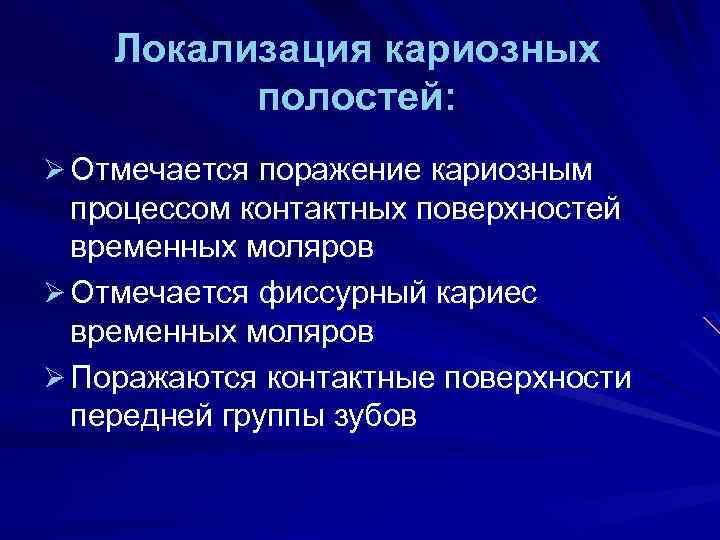 Локализация кариозных полостей:

➢ Отмечается поражение кариозным процессом контактных поверхностей временных моляров

➢ Отмечается фиссурный кариес временных моляров

➢ Поражаются контактные поверхности передней группы зубов